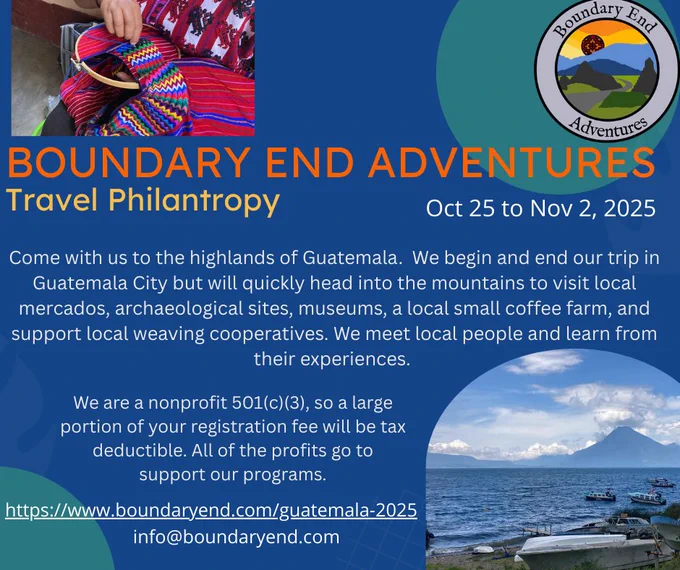 Boundary End
Adventures

BOUNDARY END ADVENTURES
Travel Philantropy

Oct 25 to Nov 2, 2025

Come with us to the highlands of Guatemala. We begin and end our trip in Guatemala City but will quickly head into the mountains to visit local mercados, archaeological sites, museums, a local small coffee farm, and support local weaving cooperatives. We meet local people and learn from their experiences.

We are a nonprofit 501(c)(3), so a large portion of your registration fee will be tax deductible. All of the profits go to support our programs.

https://www.boundaryend.com/guatemala-2025
info@boundaryend.com